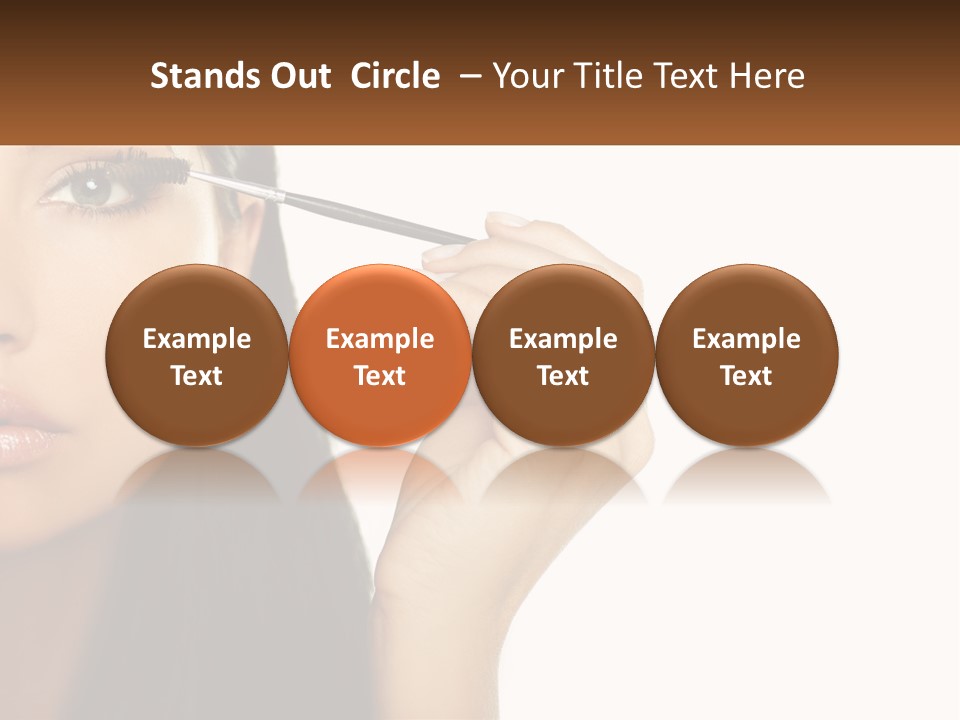 Stands Out Circle – Your Title Text Here

Example Text

Example Text

Example Text

Example Text